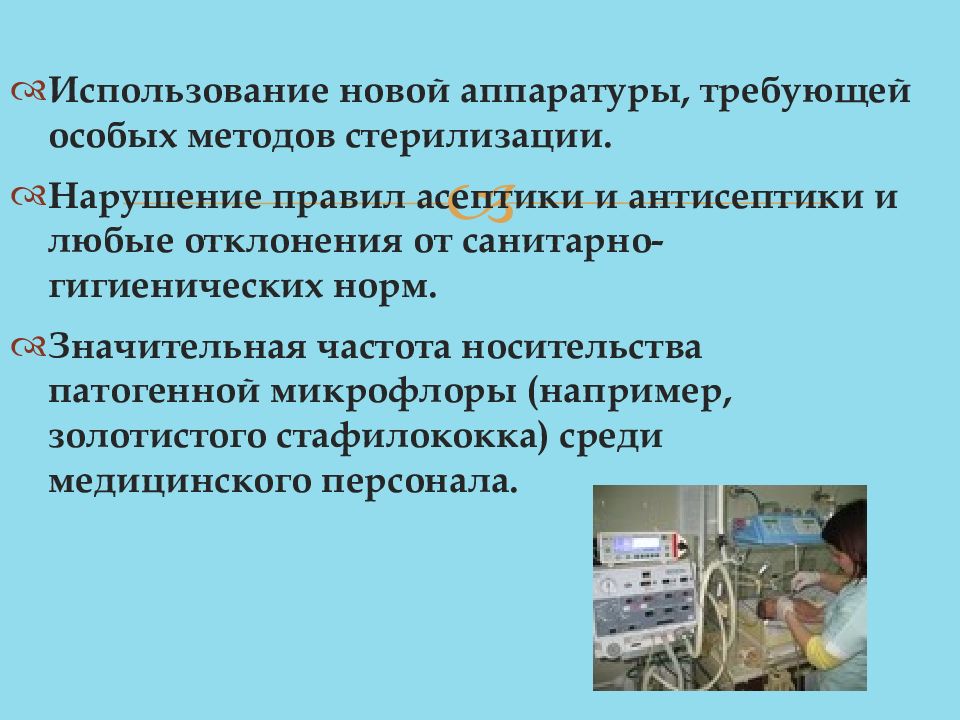 Использование новой аппаратуры, требующей особых методов стерилизации.

Нарушение правил асептики и антисептики и любые отклонения от санитарно-гигиенических норм.

Значительная частота носительства патогенной микрофлоры (например, золотистого стафилококка) среди медицинского персонала.